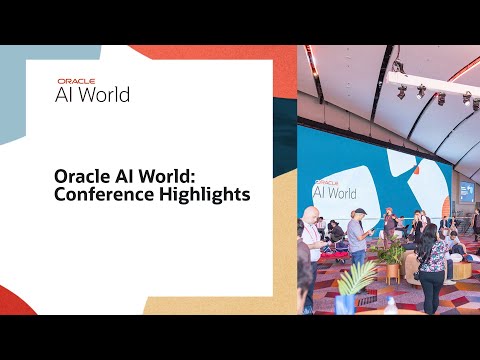 ORACLE
AI World

Oracle AI World:
Conference Highlights

ORACLE
AI World